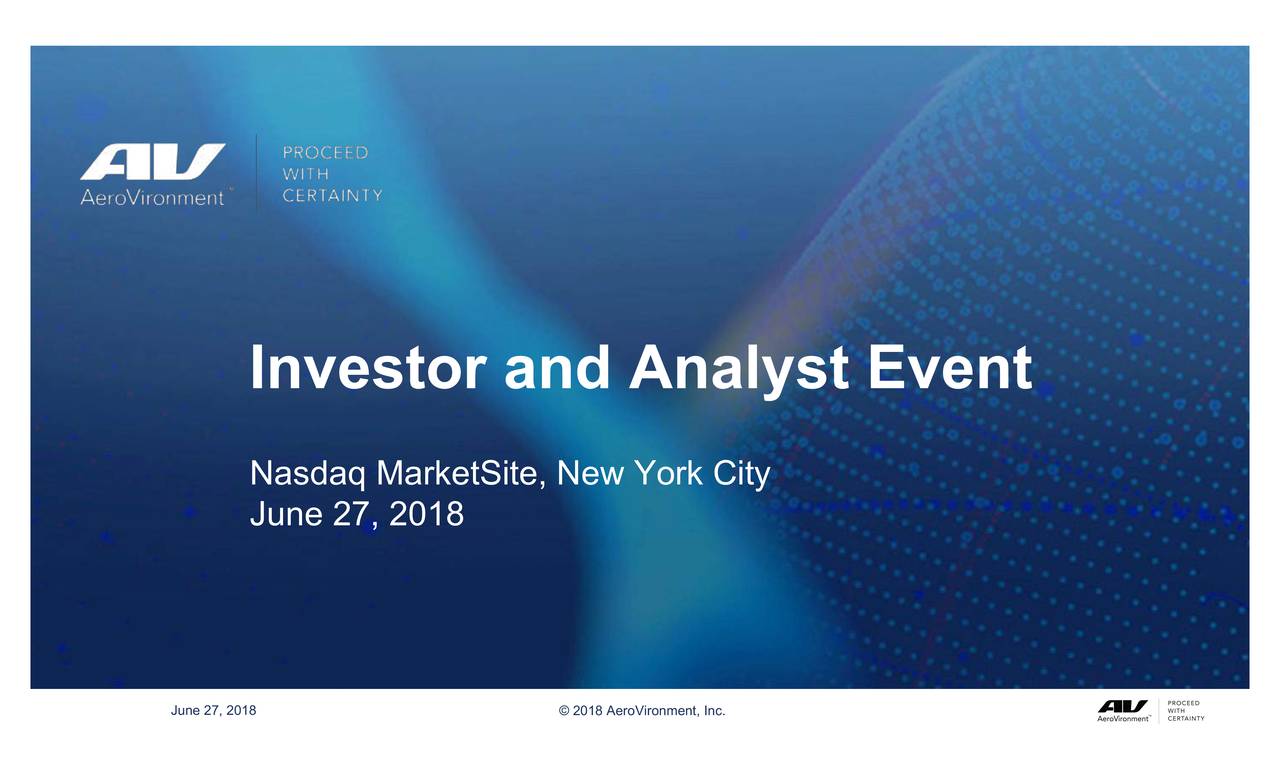 AV
AeroVironment™
PROCEED
WITH
CERTAINTY

Investor and Analyst Event

Nasdaq MarketSite, New York City
June 27, 2018

June 27, 2018

© 2018 AeroVironment, Inc.

AV
AeroVironment™
PROCEED
WITH
CERTAINTY